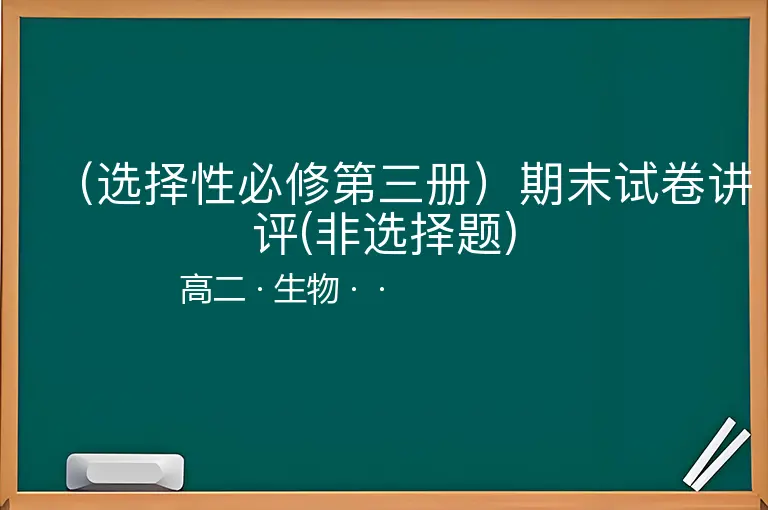 （选择性必修第三册）期末试卷讲评(非选择题)

高二 · 生物 · ·